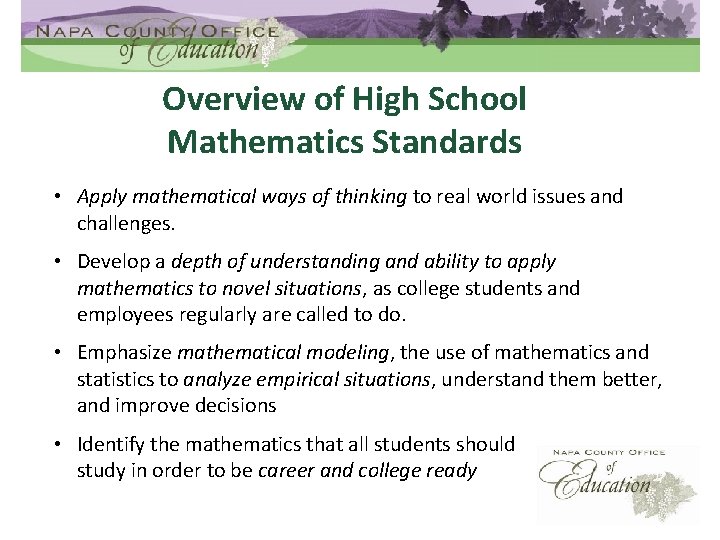 NAPA COUNTY OFFICE of Education

Overview of High School Mathematics Standards

• Apply mathematical ways of thinking to real world issues and challenges.

• Develop a depth of understanding and ability to apply mathematics to novel situations, as college students and employees regularly are called to do.

• Emphasize mathematical modeling, the use of mathematics and statistics to analyze empirical situations, understand them better, and improve decisions

• Identify the mathematics that all students should study in order to be career and college ready

NAPA COUNTY OFFICE of Education